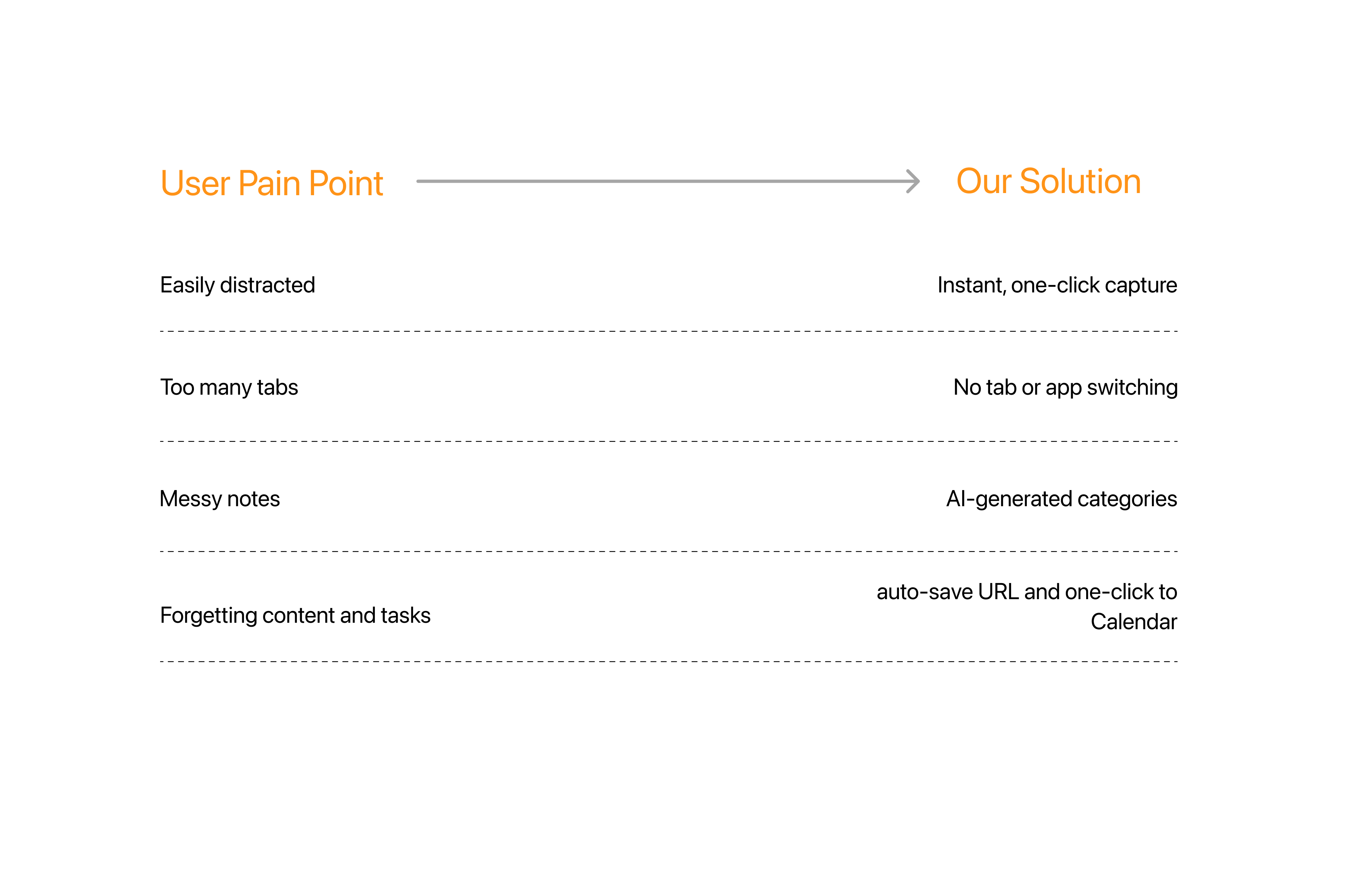 | User Pain Point | Our Solution |
|---|---|
| Easily distracted | Instant, one-click capture |
| Too many tabs | No tab or app switching |
| Messy notes | AI-generated categories |
| Forgetting content and tasks | auto-save URL and one-click to Calendar |